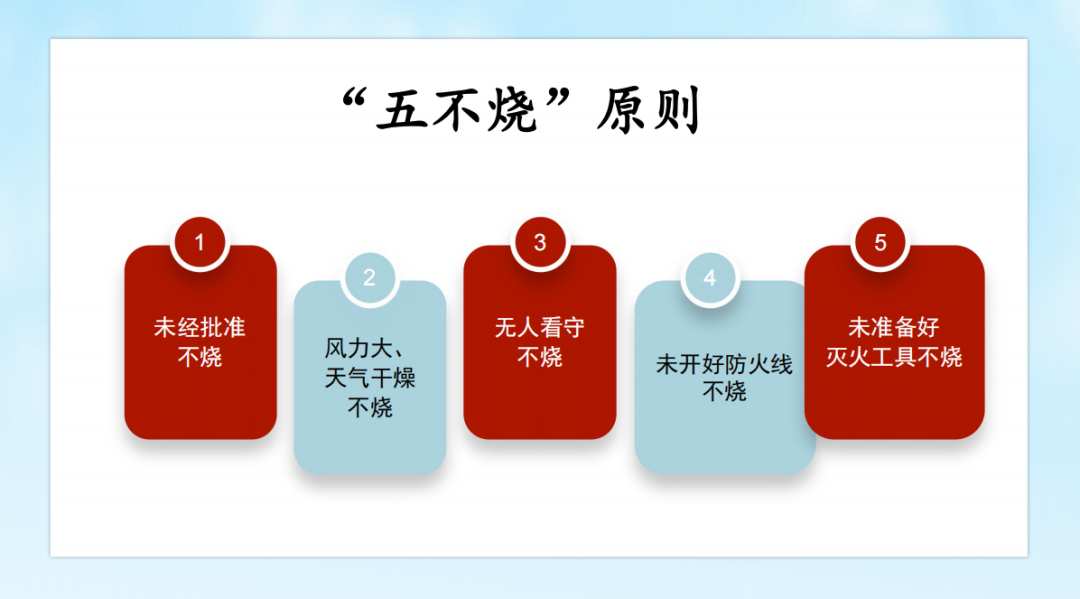 “五不烧”原则

1
未经批准不烧

2
风力大、天气干燥不烧

3
无人看守不烧

4
未开好防火线不烧

5
未准备好灭火工具不烧